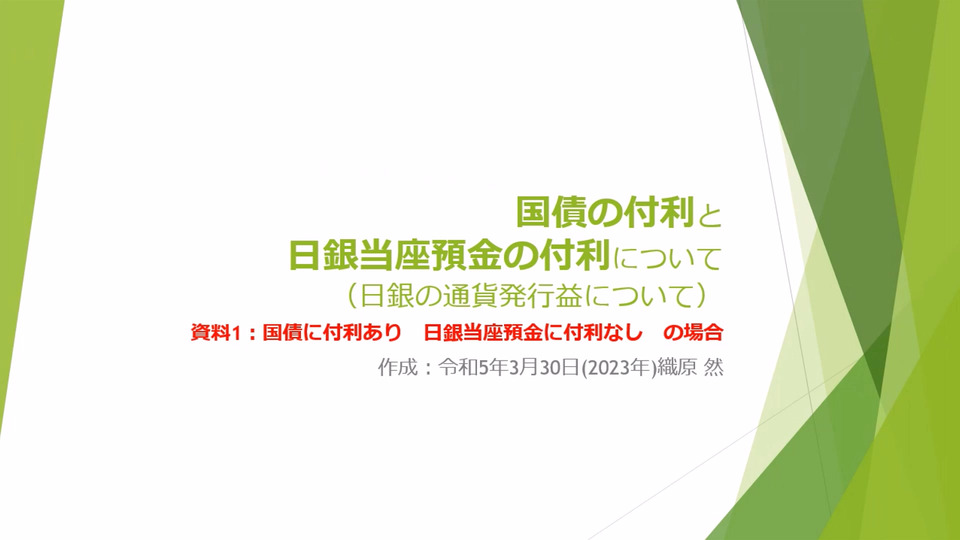 国債の付利と
日銀当座預金の付利について
（日銀の通貨発行益について）

資料1：国債に付利あり　日銀当座預金に付利なし　の場合

作成：令和5年3月30日(2023年)織原 然